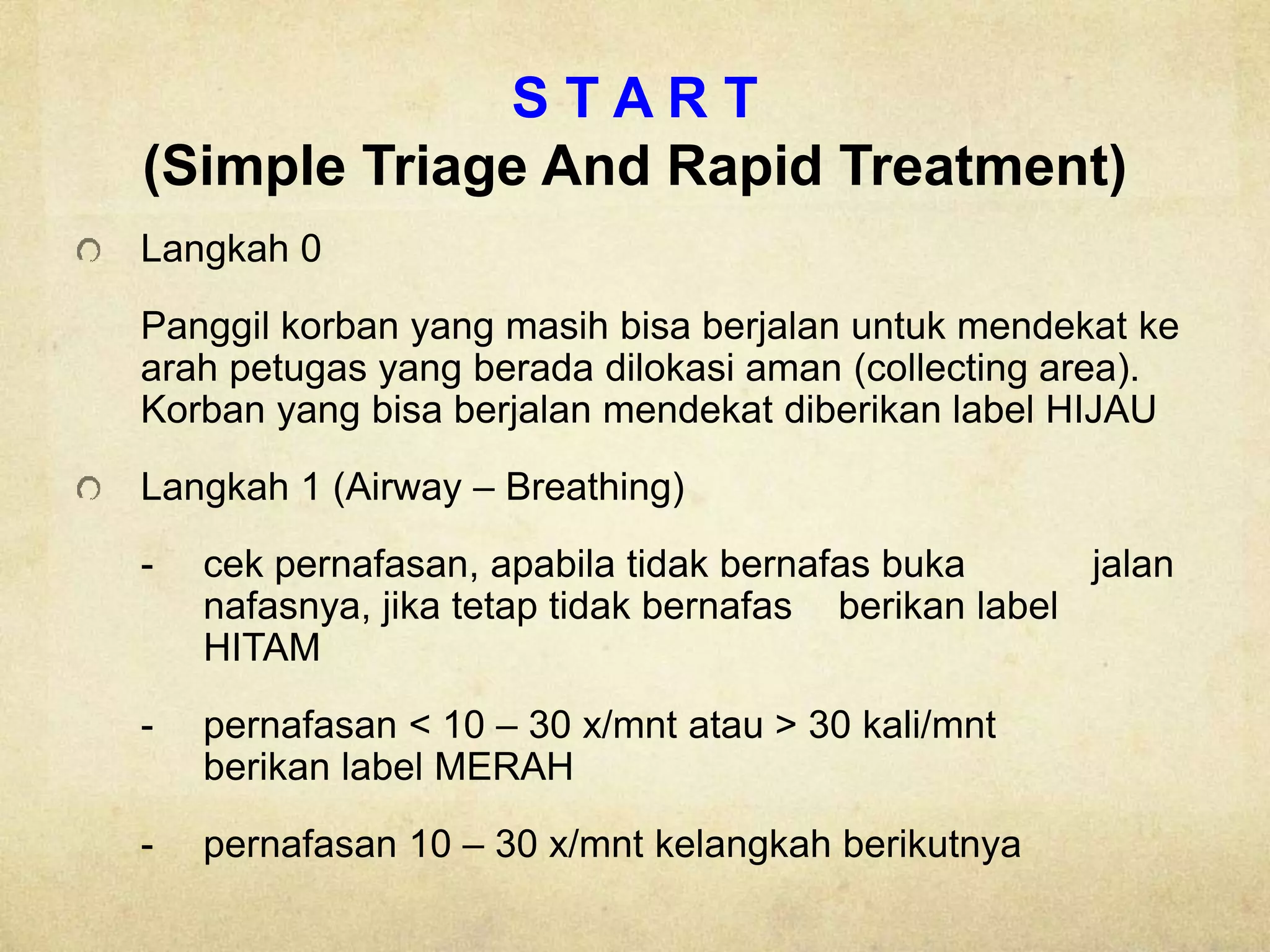 S T A R T
(Simple Triage And Rapid Treatment)

Langkah 0

Panggil korban yang masih bisa berjalan untuk mendekat ke arah petugas yang berada dilokasi aman (collecting area). Korban yang bisa berjalan mendekat diberikan label HIJAU

Langkah 1 (Airway – Breathing)

- cek pernafasan, apabila tidak bernafas buka jalan nafasnya, jika tetap tidak bernafas berikan label HITAM

- pernafasan < 10 – 30 x/mnt atau > 30 kali/mnt berikan label MERAH

- pernafasan 10 – 30 x/mnt kelangkah berikutnya